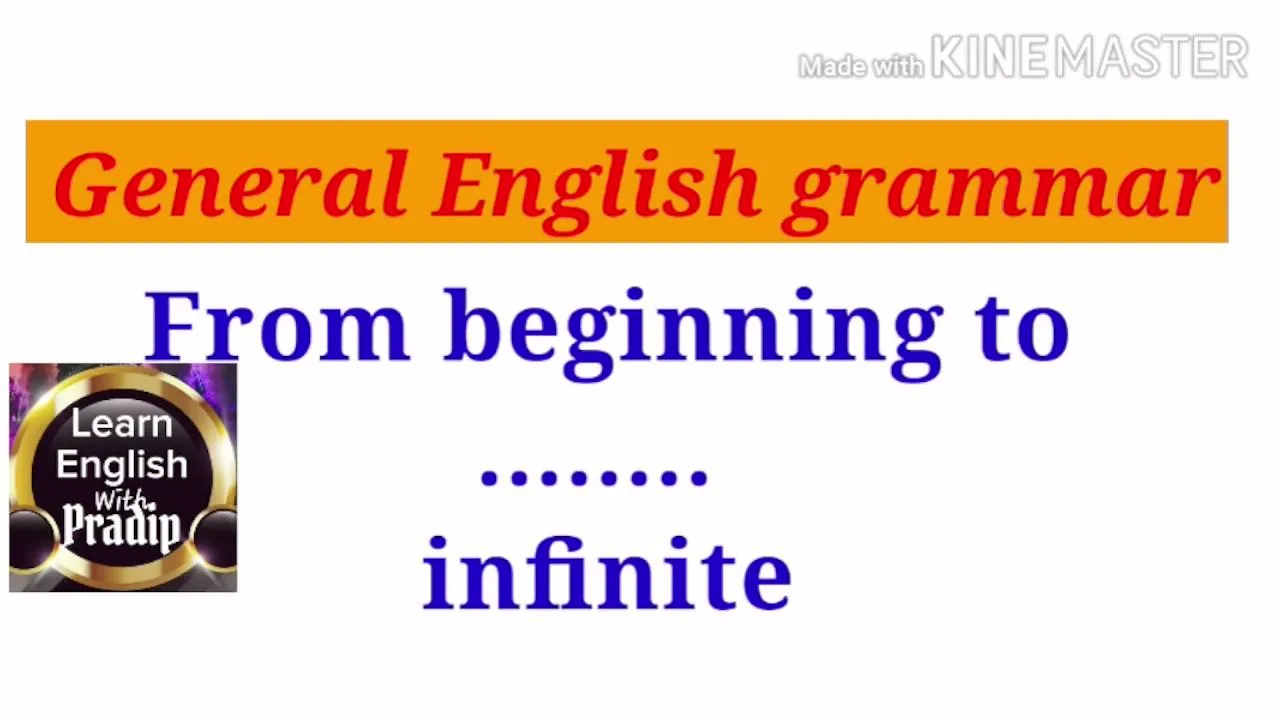 Made with KINEMASTER

General English grammar

From beginning to

........

infinite

Learn English With Pradip